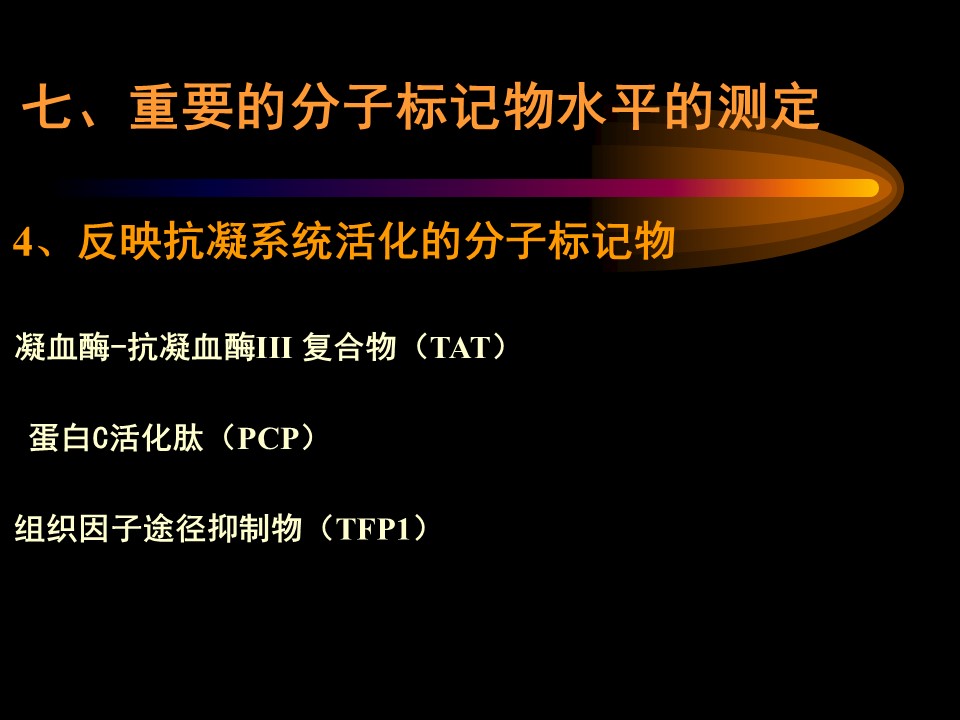 七、重要的分子标记物水平的测定

4、反映抗凝系统活化的分子标记物

凝血酶-抗凝血酶III 复合物（TAT）

蛋白C活化肽（PCP）

组织因子途径抑制物（TFP1）